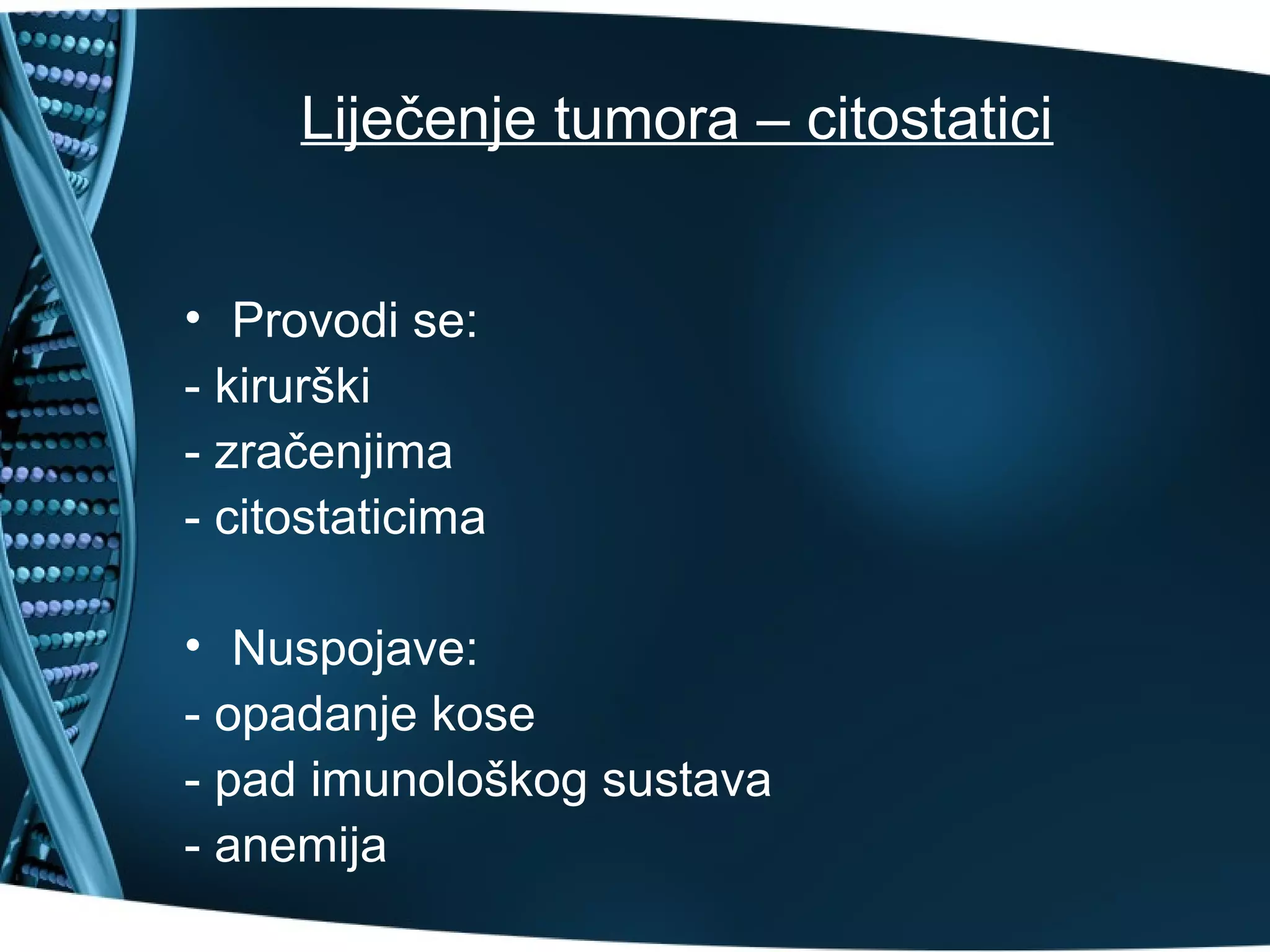 Liječenje tumora – citostatici

• Provodi se:
- kirurški
- zračenjima
- citostaticima

• Nuspojave:
- opadanje kose
- pad imunološkog sustava
- anemija